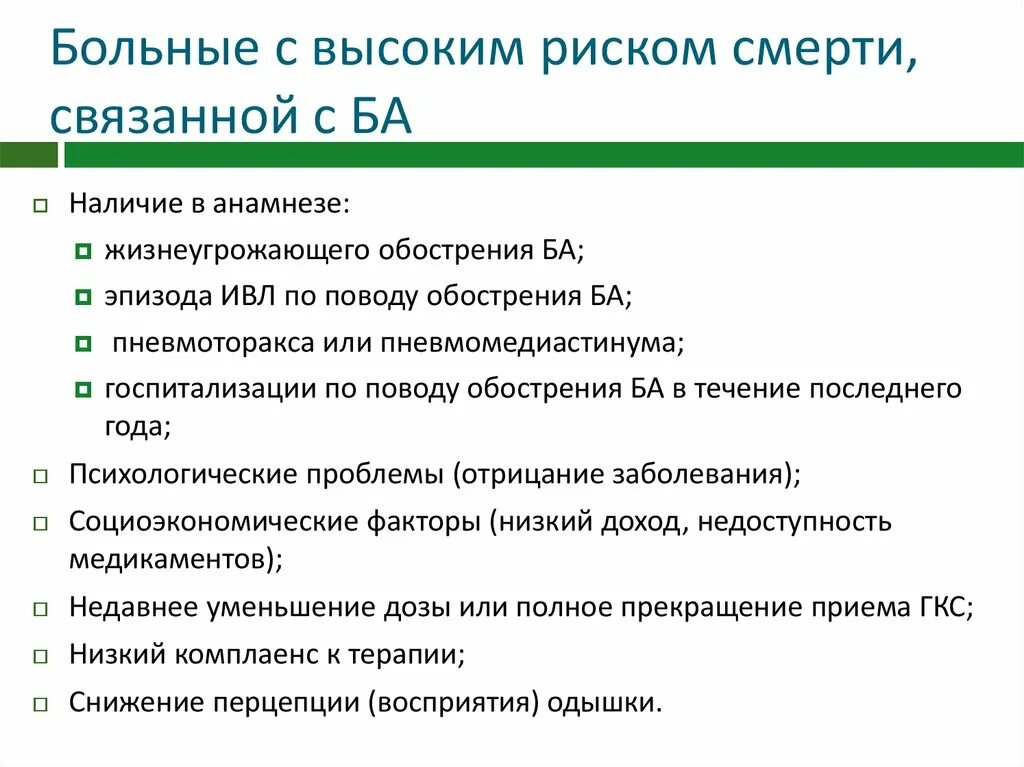 Больные с высоким риском смерти, связанной с БА

Наличие в анамнезе:

жизнеугрожающего обострения БА;

эпизода ИВЛ по поводу обострения БА;

пневмоторакса или пневмомедиастинума;

госпитализации по поводу обострения БА в течение последнего года;

Психологические проблемы (отрицание заболевания);

Социоэкономические факторы (низкий доход, недоступность медикаментов);

Недавнее уменьшение дозы или полное прекращение приема ГКС;

Низкий комплаенс к терапии;

Снижение перцепции (восприятия) одышки.